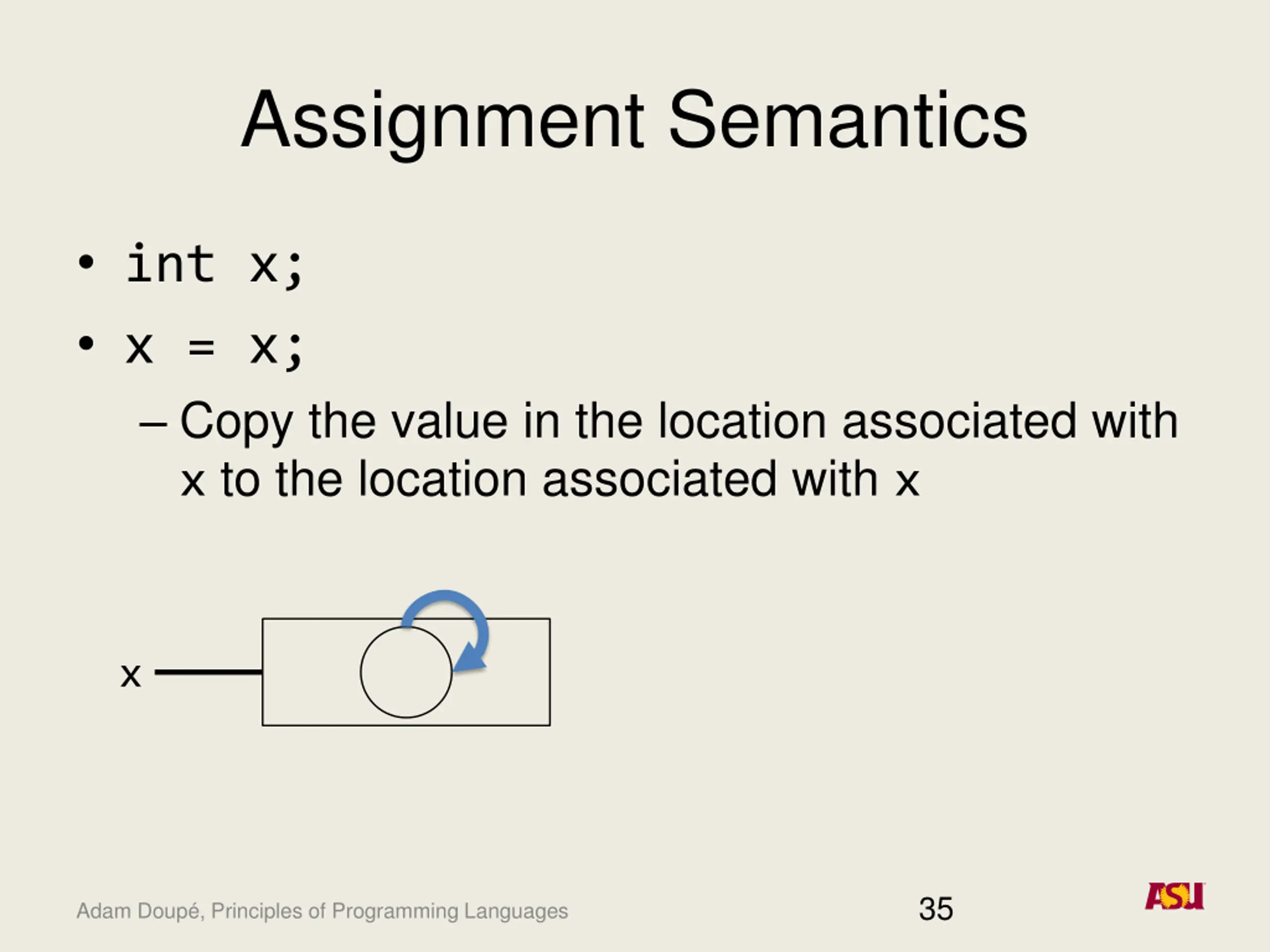 Assignment Semantics

• int x;
• x = x;
– Copy the value in the location associated with x to the location associated with x

x

Adam Doupé, Principles of Programming Languages

35

ASU